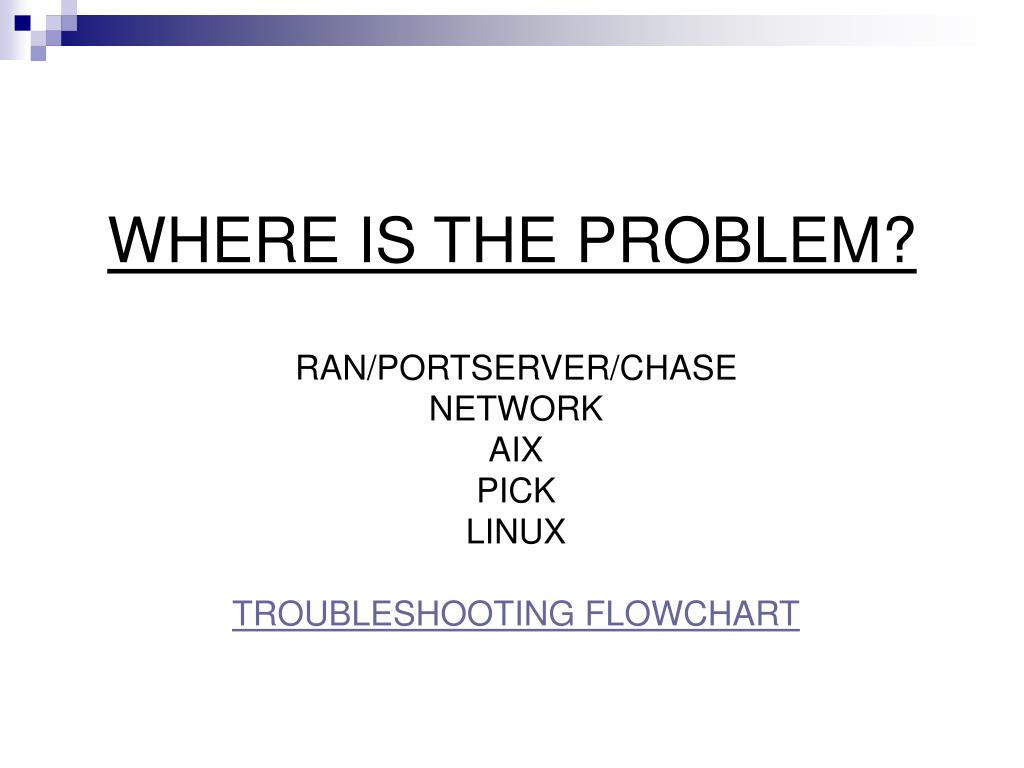 WHERE IS THE PROBLEM?

RAN/PORTSERVER/CHASE
NETWORK
AIX
PICK
LINUX

TROUBLESHOOTING FLOWCHART